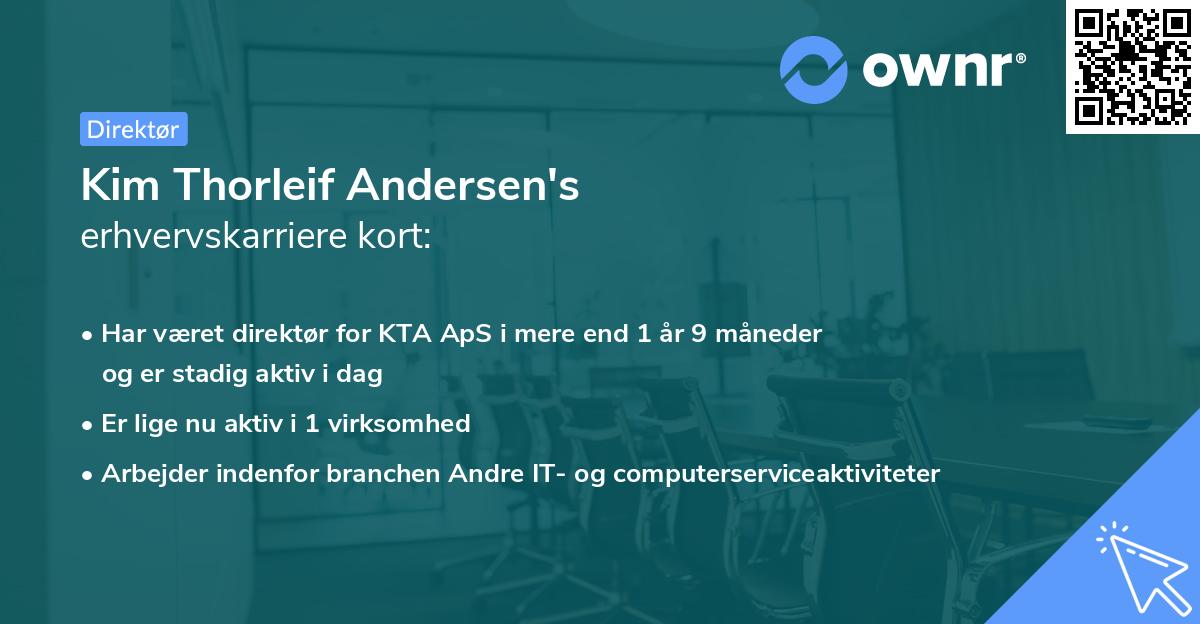 ownr®

Direktør

Kim Thorleif Andersen's
erhvervskarriere kort:

• Har været direktør for KTA ApS i mere end 1 år 9 måneder og er stadig aktiv i dag
• Er lige nu aktiv i 1 virksomhed
• Arbejder indenfor branchen Andre IT- og computerserviceaktiviteter